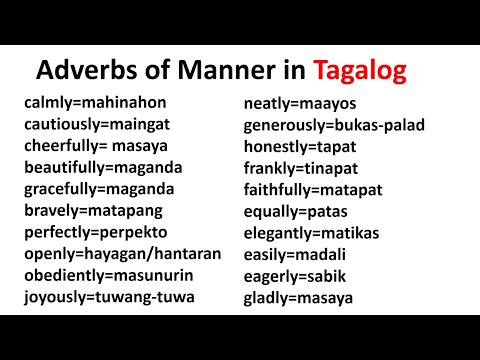 Adverbs of Manner in Tagalog

calmly=mahinahon
cautiously=maingat
cheerfully= masaya
beautifully=maganda
gracefully=maganda
bravely=matapang
perfectly=perpekto
openly=hayagan/hantaran
obediently=masunurin
joyously=tuwang-tuwa

neatly=maayos
generously=bukas-palad
honestly=tapat
frankly=tinapat
faithfully=matapat
equally=patas
elegantly=matikas
easily=madali
eagerly=sabik
gladly=masaya